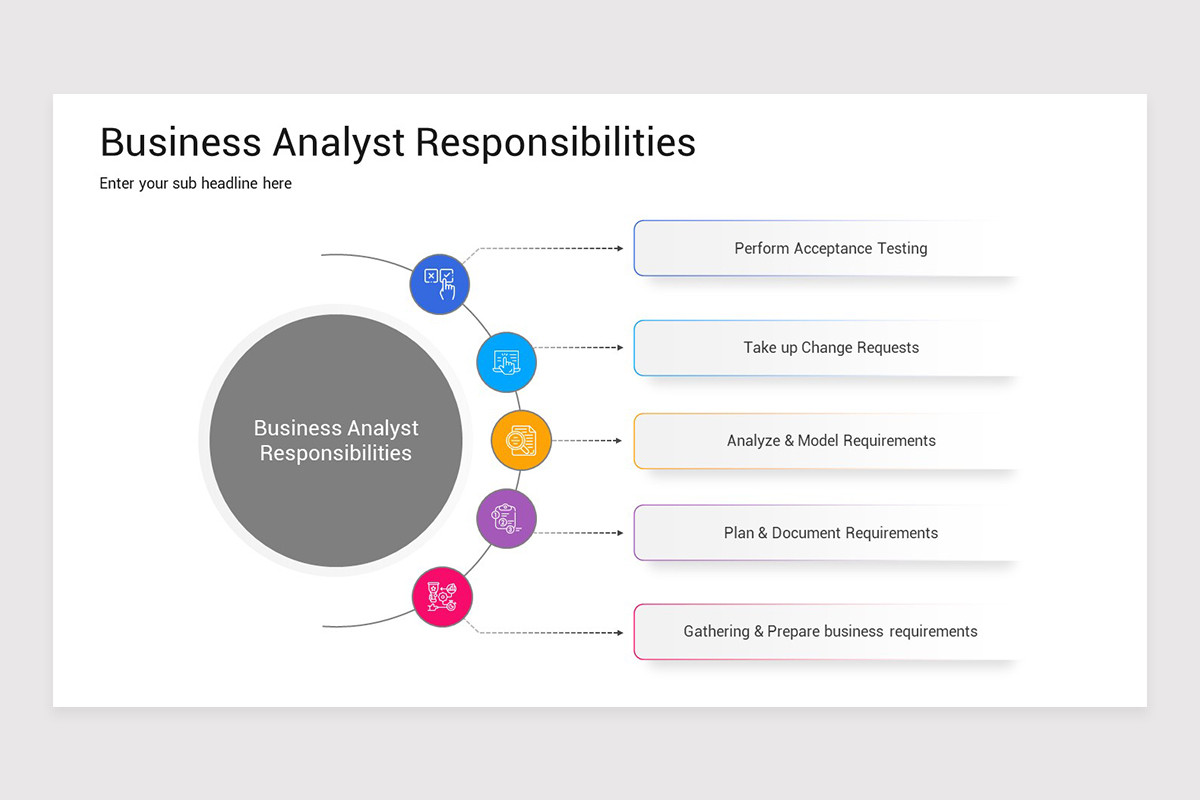 Business Analyst Responsibilities

Enter your sub headline here

Business Analyst Responsibilities

Perform Acceptance Testing

Take up Change Requests

Analyze & Model Requirements

Plan & Document Requirements

Gathering & Prepare business requirements